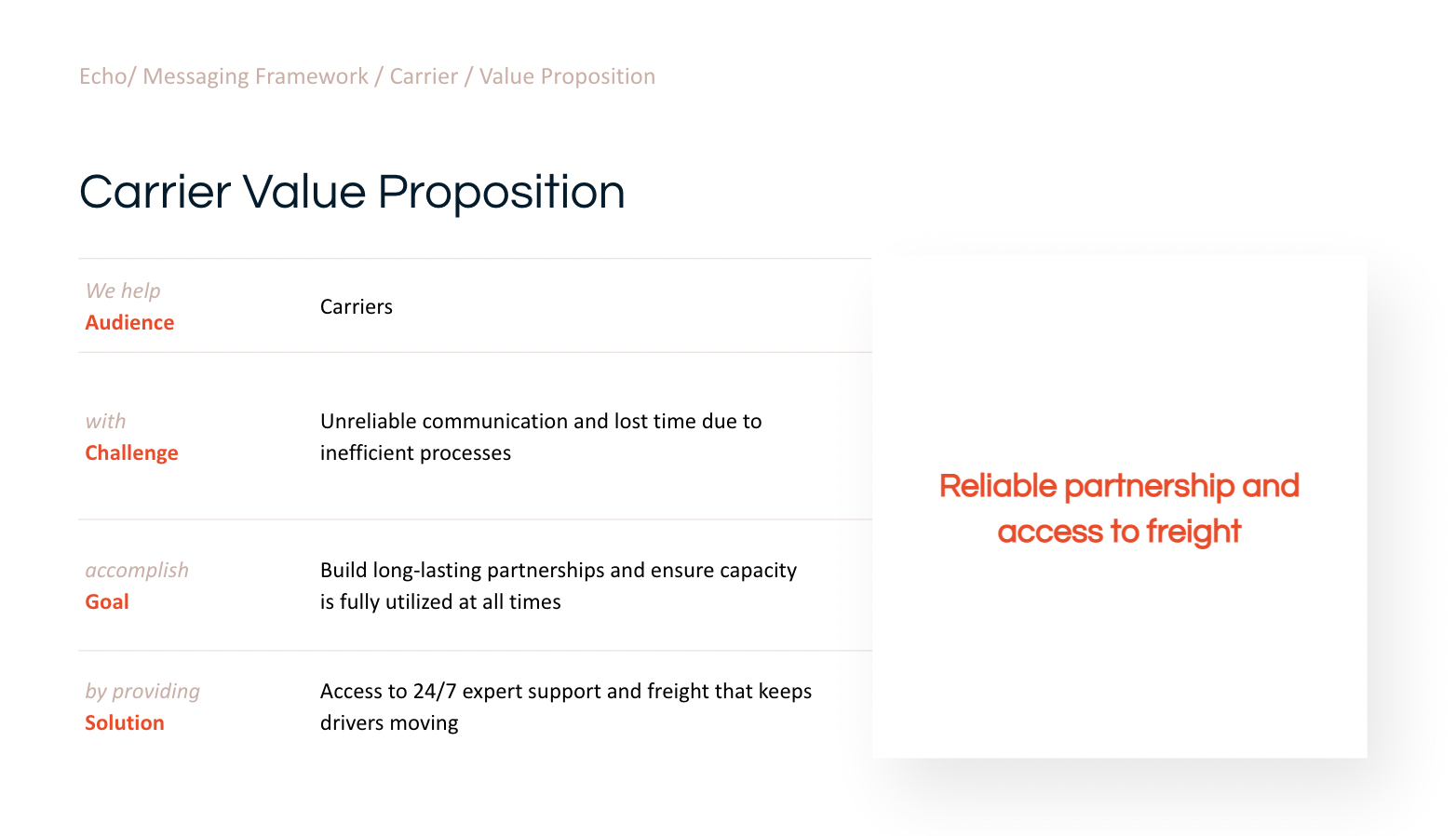 Echo/ Messaging Framework / Carrier / Value Proposition

Carrier Value Proposition

| | |
|---|---|
| We help Audience | Carriers |
| with Challenge | Unreliable communication and lost time due to inefficient processes |
| accomplish Goal | Build long-lasting partnerships and ensure capacity is fully utilized at all times |
| by providing Solution | Access to 24/7 expert support and freight that keeps drivers moving |

Reliable partnership and access to freight